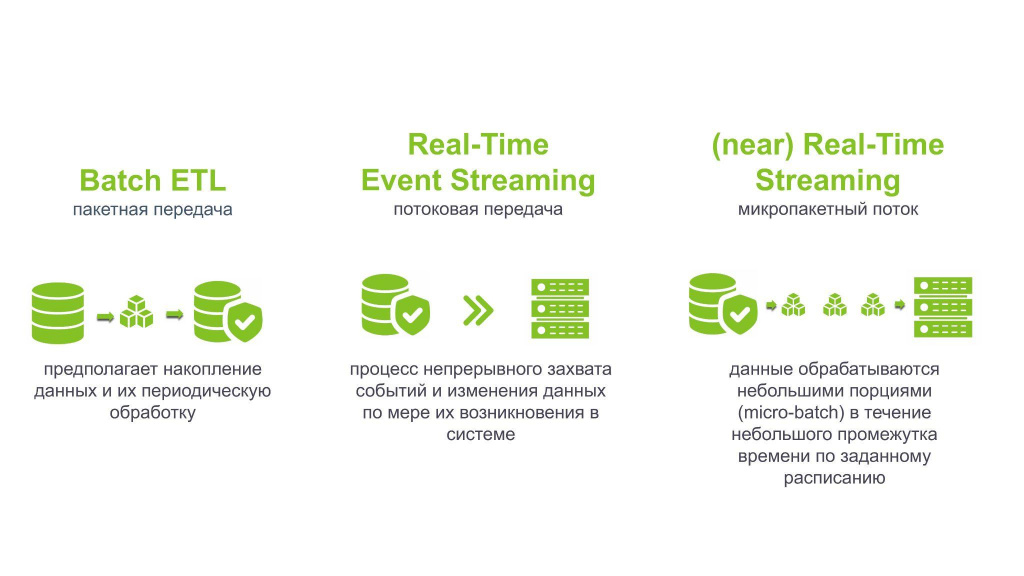 Batch ETL
пакетная передача

предполагает накопление данных и их периодическую обработку

Real-Time Event Streaming
потоковая передача

процесс непрерывного захвата событий и изменения данных по мере их возникновения в системе

(near) Real-Time Streaming
микропакетный поток

данные обрабатываются небольшими порциями (micro-batch) в течение небольшого промежутка времени по заданному расписанию